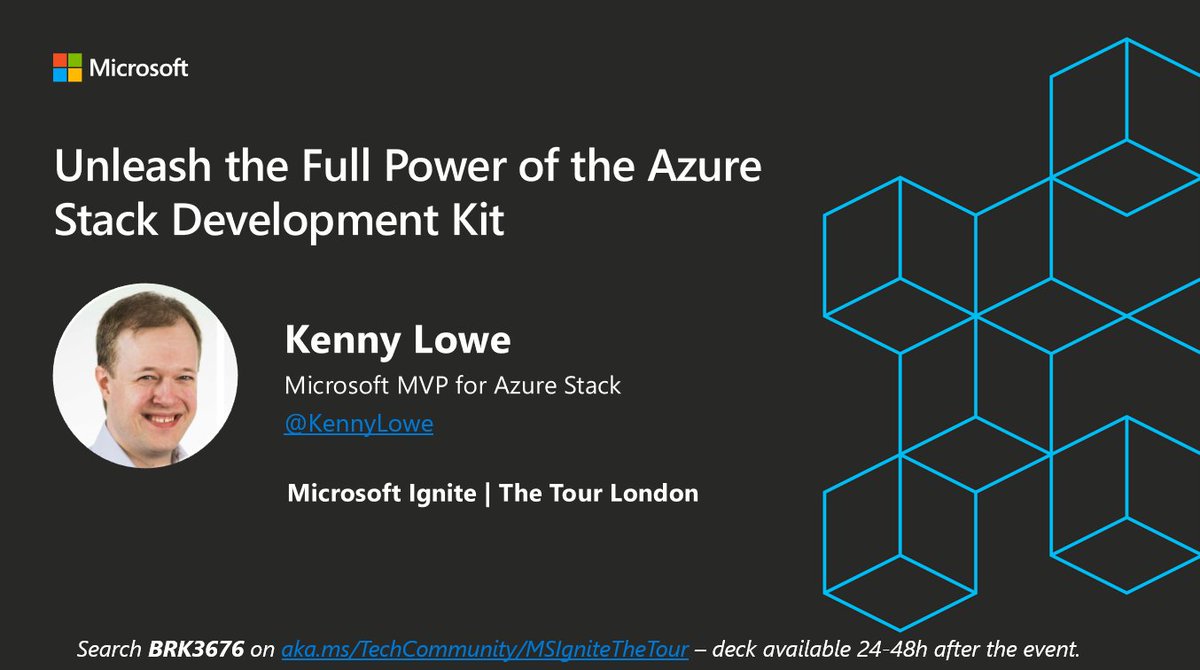 Microsoft

Unleash the Full Power of the Azure Stack Development Kit

Kenny Lowe

Microsoft MVP for Azure Stack

@KennyLowe

Microsoft Ignite | The Tour London

Search BRK3676 on aka.ms/TechCommunity/MSIgniteTheTour – deck available 24-48h after the event.